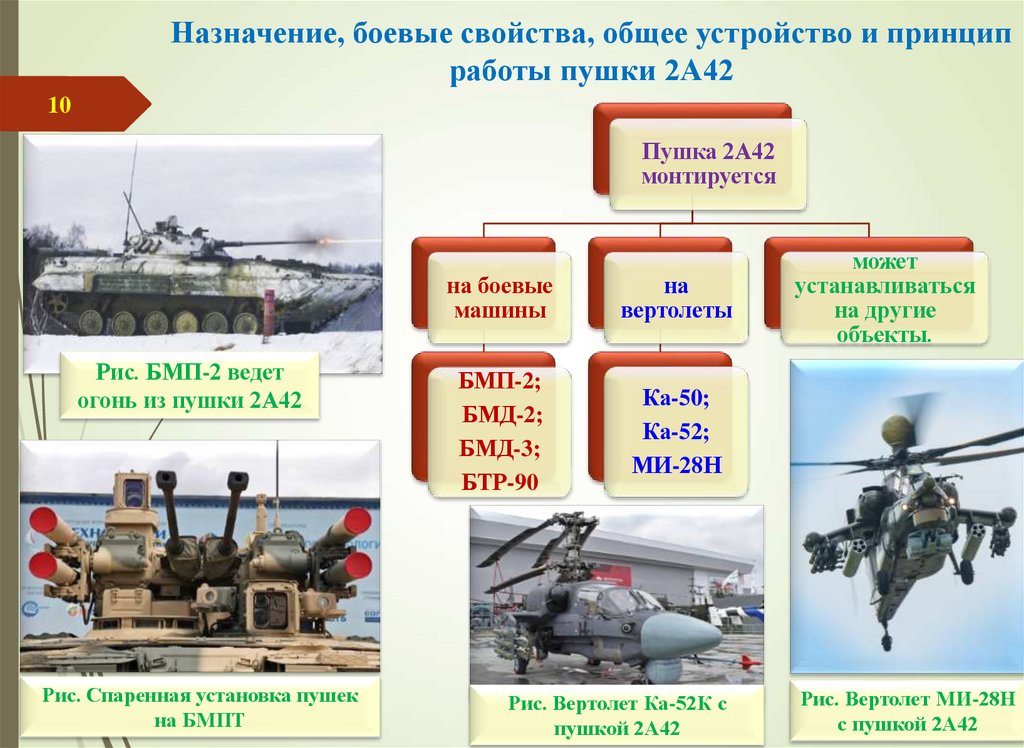 Назначение, боевые свойства, общее устройство и принцип работы пушки 2А42

10

Пушка 2А42 монтируется

на боевые машины

на вертолеты

может устанавливаться на другие объекты.

БМП-2;
БМД-2;
БМД-3;
БТР-90

Ка-50;
Ка-52;
МИ-28Н

Рис. БМП-2 ведет огонь из пушки 2А42

Рис. Спаренная установка пушек на БМПТ

Рис. Вертолет Ка-52К с пушкой 2А42

Рис. Вертолет МИ-28Н с пушкой 2А42